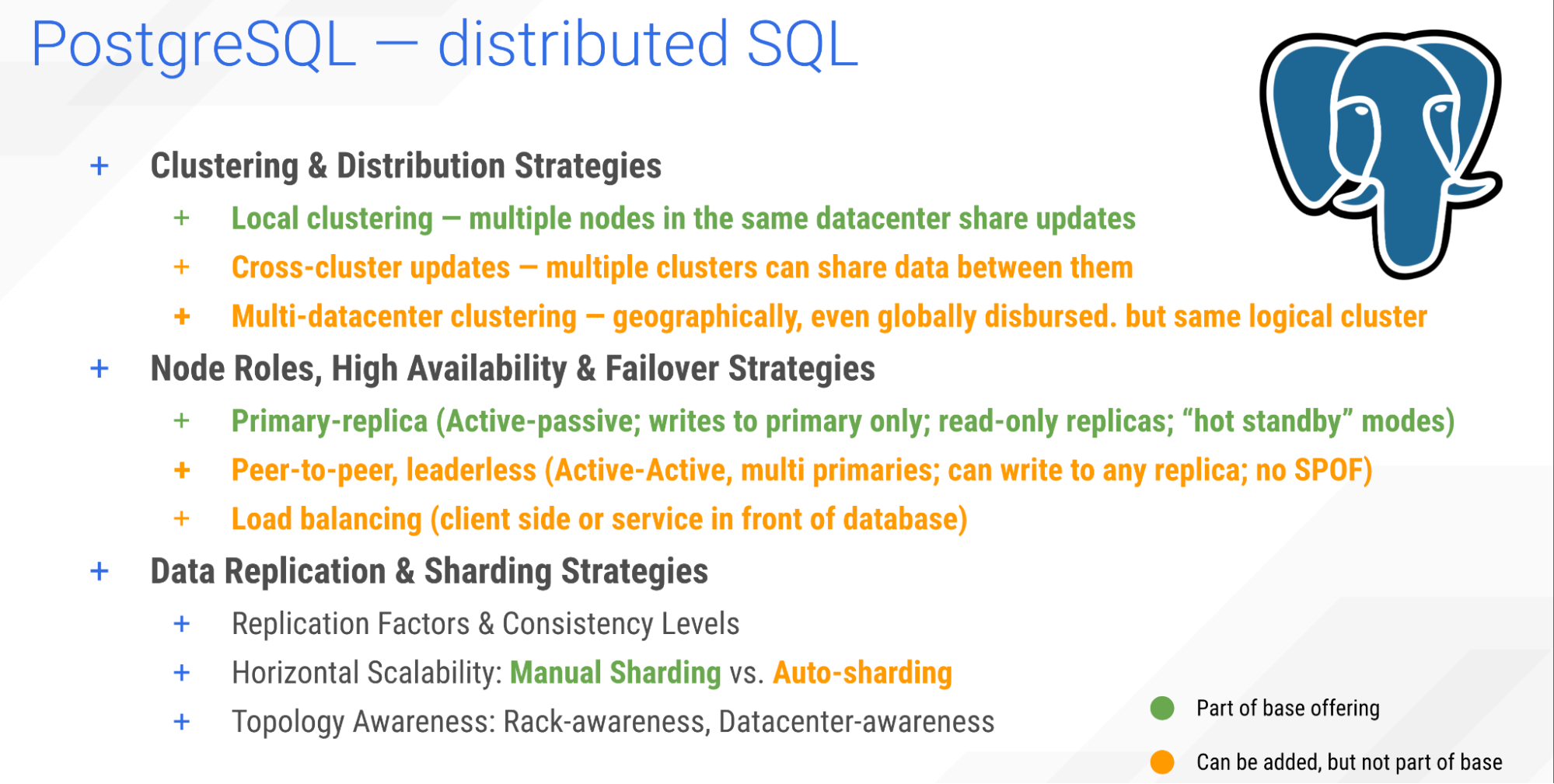 PostgreSQL — distributed SQL

+ Clustering & Distribution Strategies
+ Local clustering — multiple nodes in the same datacenter share updates
+ Cross-cluster updates — multiple clusters can share data between them
+ Multi-datacenter clustering — geographically, even globally disbursed. but same logical cluster

+ Node Roles, High Availability & Failover Strategies
+ Primary-replica (Active-passive; writes to primary only; read-only replicas; “hot standby” modes)
+ Peer-to-peer, leaderless (Active-Active, multi primaries; can write to any replica; no SPOF)
+ Load balancing (client side or service in front of database)

+ Data Replication & Sharding Strategies
+ Replication Factors & Consistency Levels
+ Horizontal Scalability: Manual Sharding vs. Auto-sharding
+ Topology Awareness: Rack-awareness, Datacenter-awareness

Part of base offering

Can be added, but not part of base